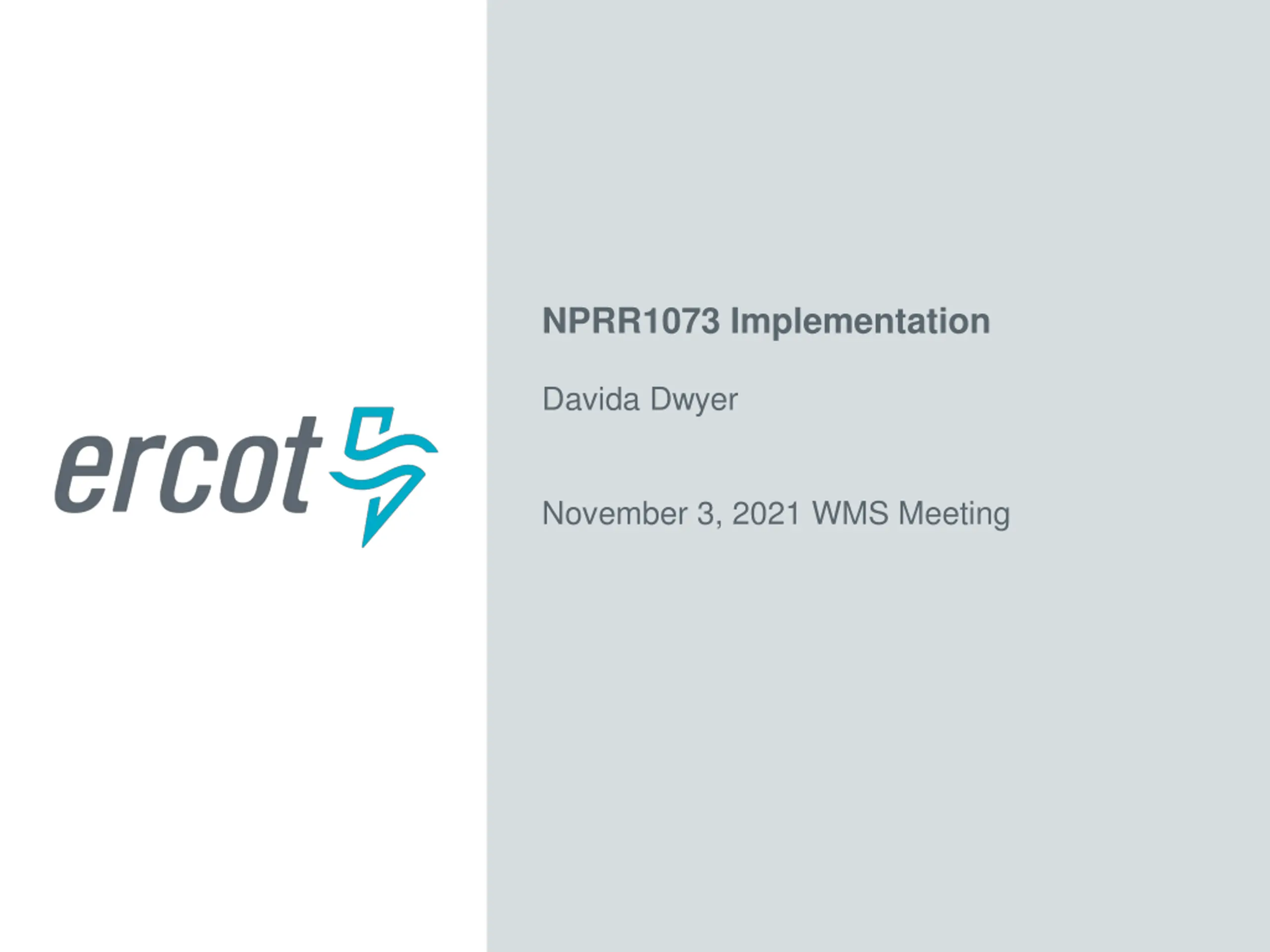 ercot

NPRR1073 Implementation

Davida Dwyer

November 3, 2021 WMS Meeting